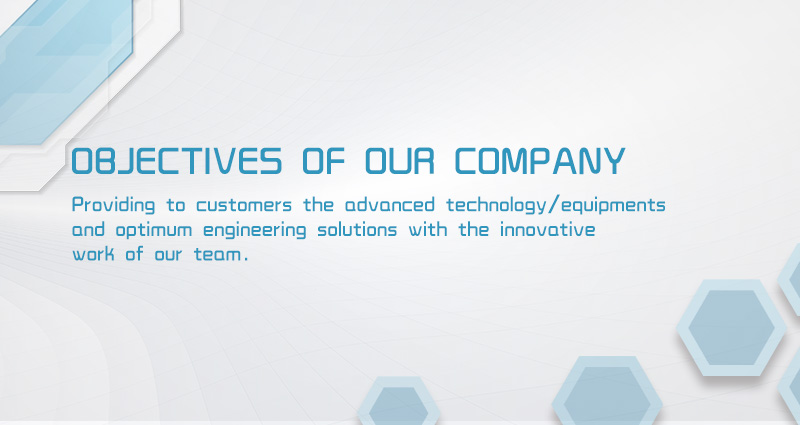 OBJECTIVES OF OUR COMPANY

Providing to customers the advanced technology/equipments and optimum engineering solutions with the innovative work of our team.